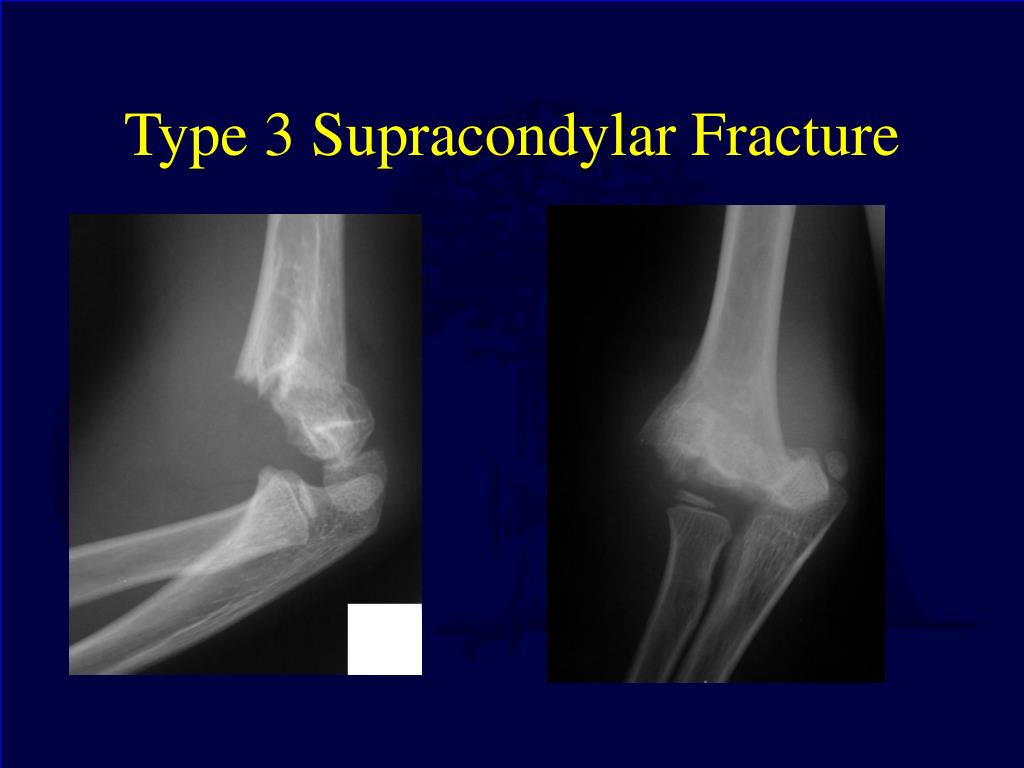 Type 3 Supracondylar Fracture